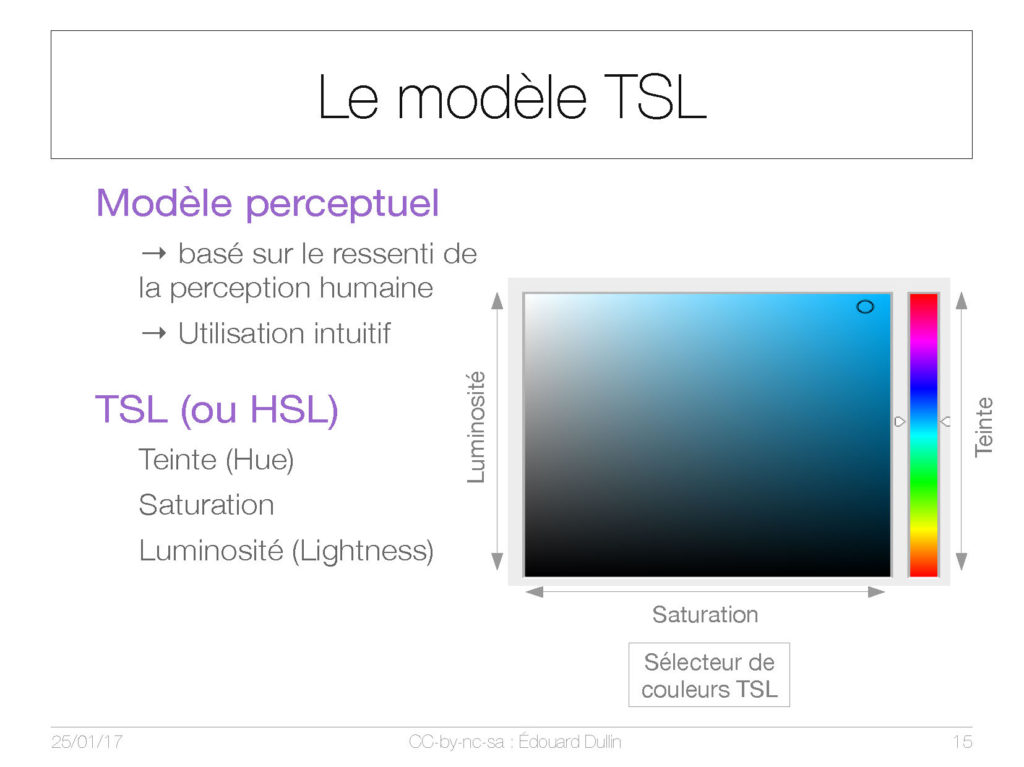 Le modèle TSL

Modèle perceptuel

→ basé sur le ressenti de la perception humaine

→ Utilisation intuitif

TSL (ou HSL)

Teinte (Hue)

Saturation

Luminosité (Lightness)

Luminosité

Teinte

Saturation

Sélecteur de couleurs TSL

25/01/17

CC-by-nc-sa : Édouard Dullin

15